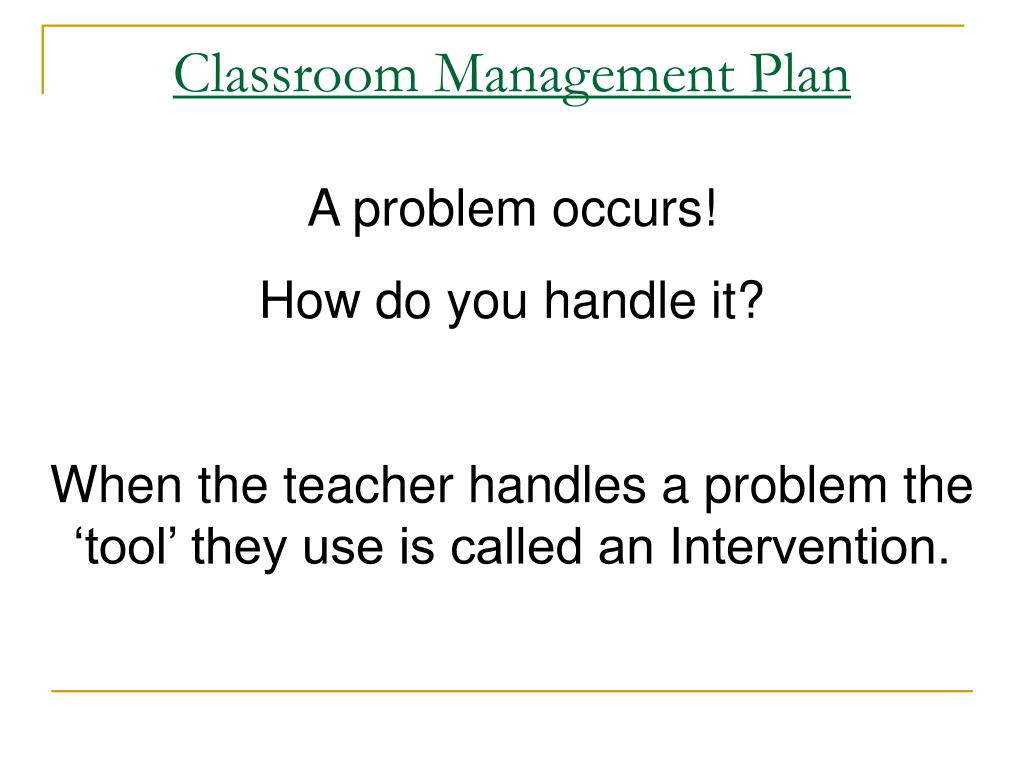 Classroom Management Plan

A problem occurs!

How do you handle it?

When the teacher handles a problem the ‘tool’ they use is called an Intervention.